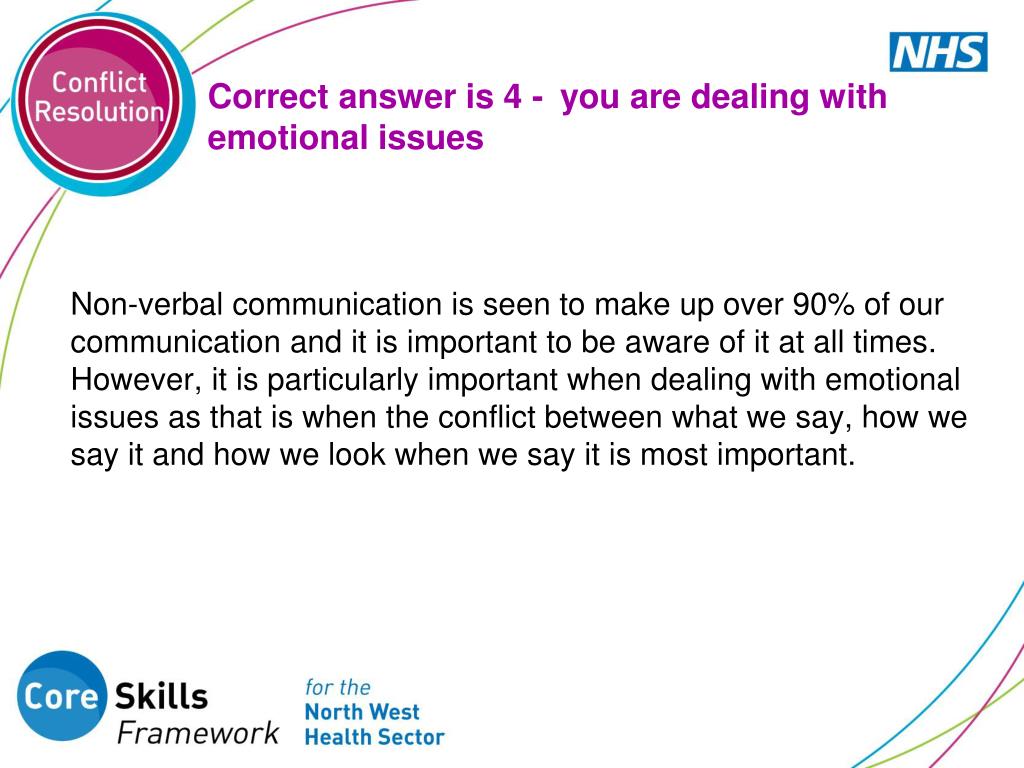 Conflict Resolution

NHS

Correct answer is 4 - you are dealing with emotional issues

Non-verbal communication is seen to make up over 90% of our communication and it is important to be aware of it at all times. However, it is particularly important when dealing with emotional issues as that is when the conflict between what we say, how we say it and how we look when we say it is most important.

Core Skills Framework for the North West Health Sector